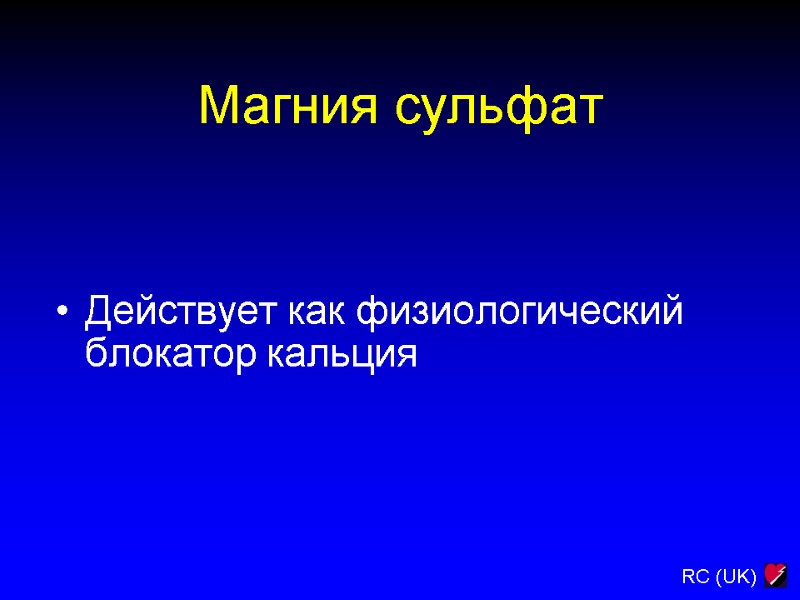 Магния сульфат

• Действует как физиологический блокатор кальция

RC (UK)